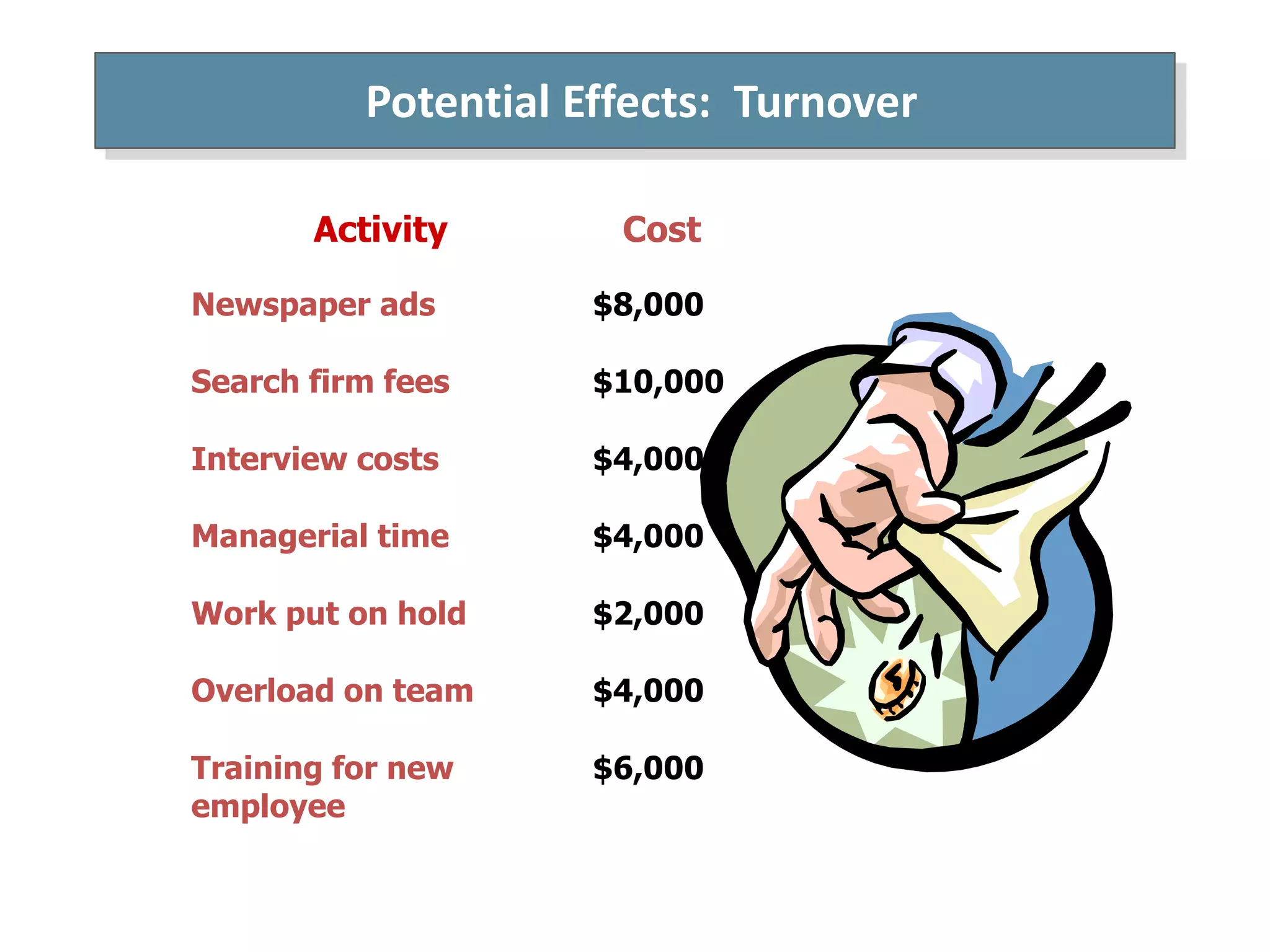 Potential Effects: Turnover

| Activity | Cost |
|---|---|
| Newspaper ads | \$8,000 |
| Search firm fees | \$10,000 |
| Interview costs | \$4,000 |
| Managerial time | \$4,000 |
| Work put on hold | \$2,000 |
| Overload on team | \$4,000 |
| Training for new employee | \$6,000 |